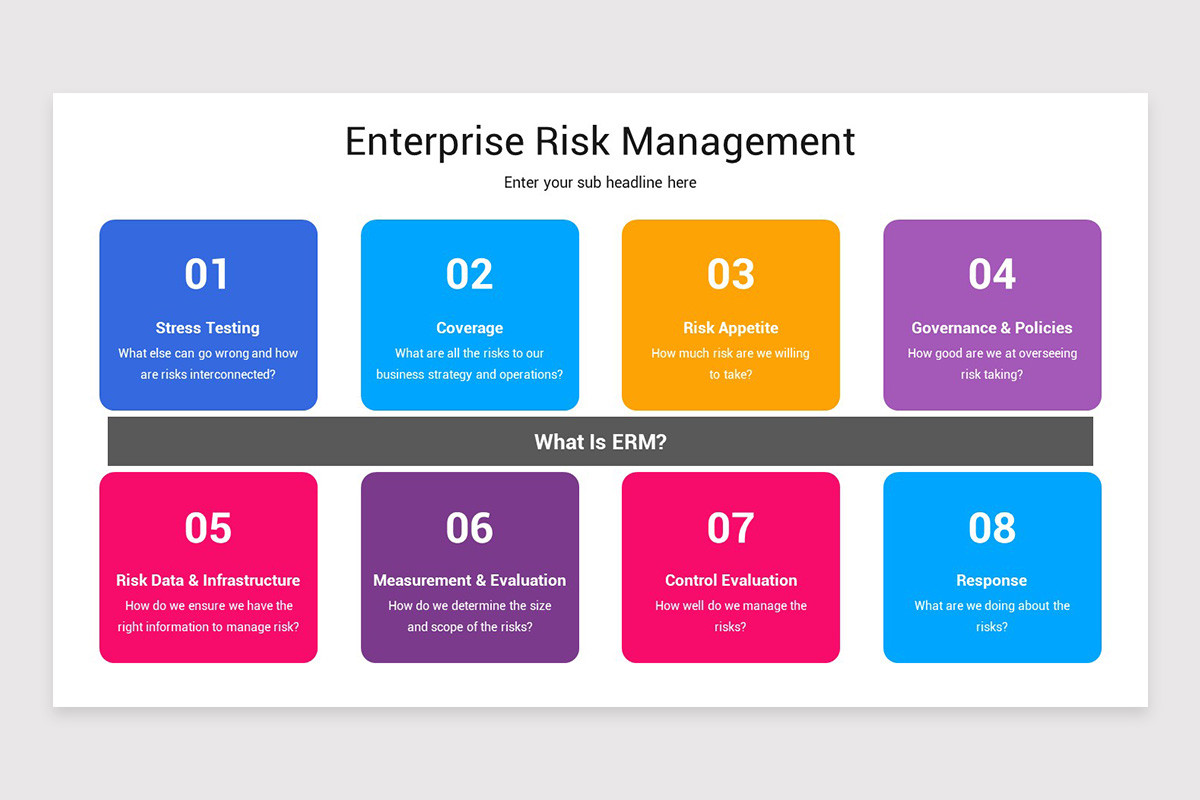 Enterprise Risk Management

Enter your sub headline here

01

Stress Testing

What else can go wrong and how are risks interconnected?

02

Coverage

What are all the risks to our business strategy and operations?

03

Risk Appetite

How much risk are we willing to take?

04

Governance & Policies

How good are we at overseeing risk taking?

What Is ERM?

05

Risk Data & Infrastructure

How do we ensure we have the right information to manage risk?

06

Measurement & Evaluation

How do we determine the size and scope of the risks?

07

Control Evaluation

How well do we manage the risks?

08

Response

What are we doing about the risks?